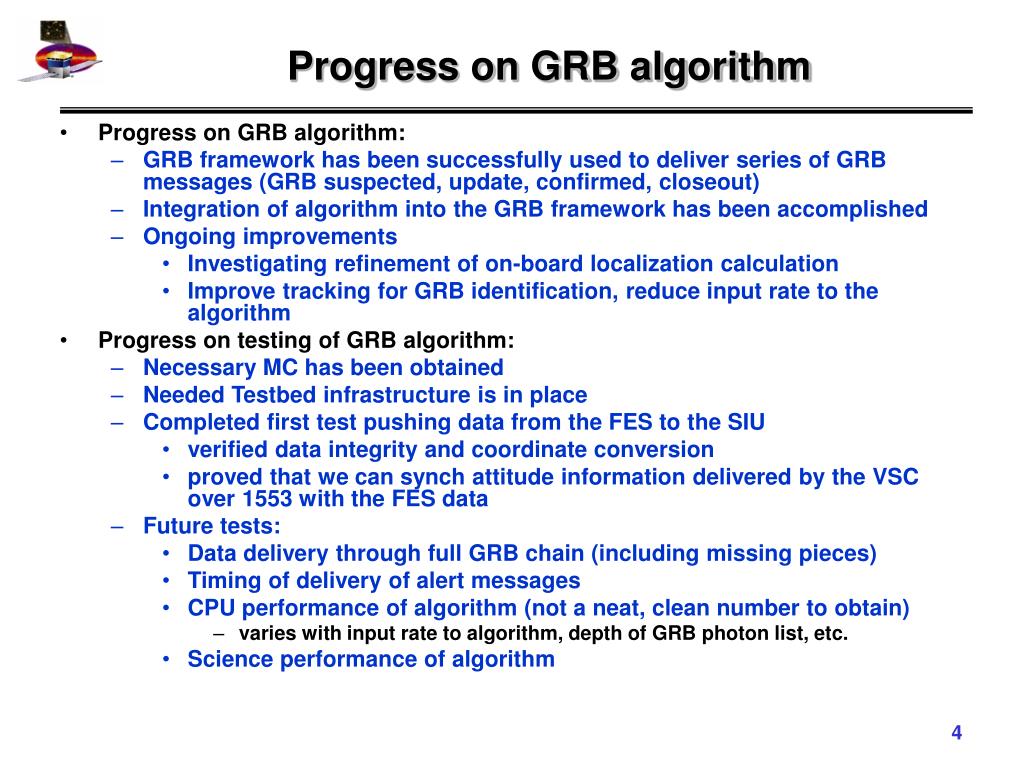 Progress on GRB algorithm

• Progress on GRB algorithm:
– GRB framework has been successfully used to deliver series of GRB messages (GRB suspected, update, confirmed, closeout)
– Integration of algorithm into the GRB framework has been accomplished
– Ongoing improvements
• Investigating refinement of on-board localization calculation
• Improve tracking for GRB identification, reduce input rate to the algorithm
• Progress on testing of GRB algorithm:
– Necessary MC has been obtained
– Needed Testbed infrastructure is in place
– Completed first test pushing data from the FES to the SIU
• verified data integrity and coordinate conversion
• proved that we can synch attitude information delivered by the VSC over 1553 with the FES data
– Future tests:
• Data delivery through full GRB chain (including missing pieces)
• Timing of delivery of alert messages
• CPU performance of algorithm (not a neat, clean number to obtain)
– varies with input rate to algorithm, depth of GRB photon list, etc.
• Science performance of algorithm

4